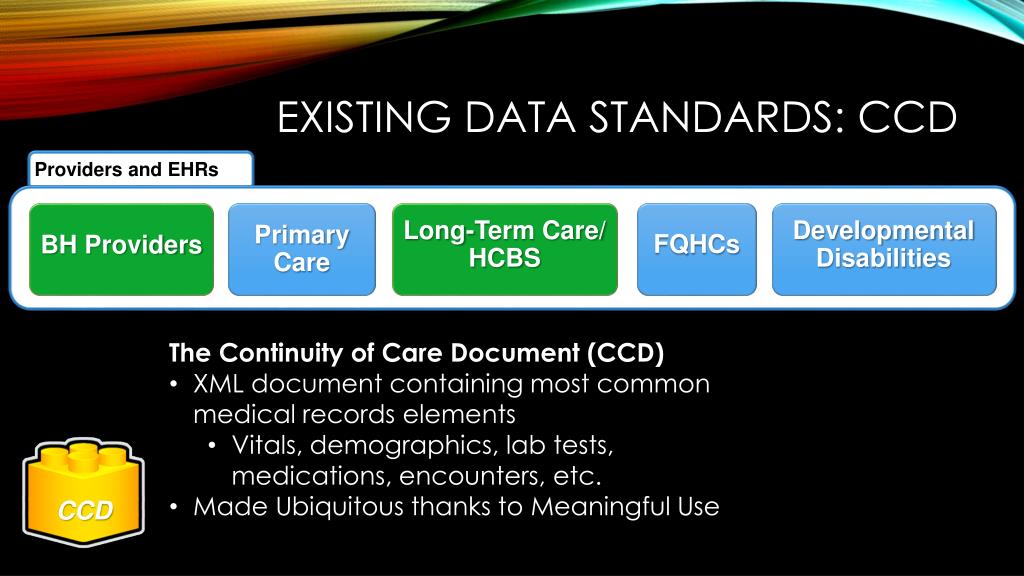 EXISTING DATA STANDARDS: CCD

Providers and EHRs

BH Providers

Primary Care

Long-Term Care/ HCBS

FQHCs

Developmental Disabilities

The Continuity of Care Document (CCD)
• XML document containing most common medical records elements
• Vitals, demographics, lab tests, medications, encounters, etc.
• Made Ubiquitous thanks to Meaningful Use

CCD